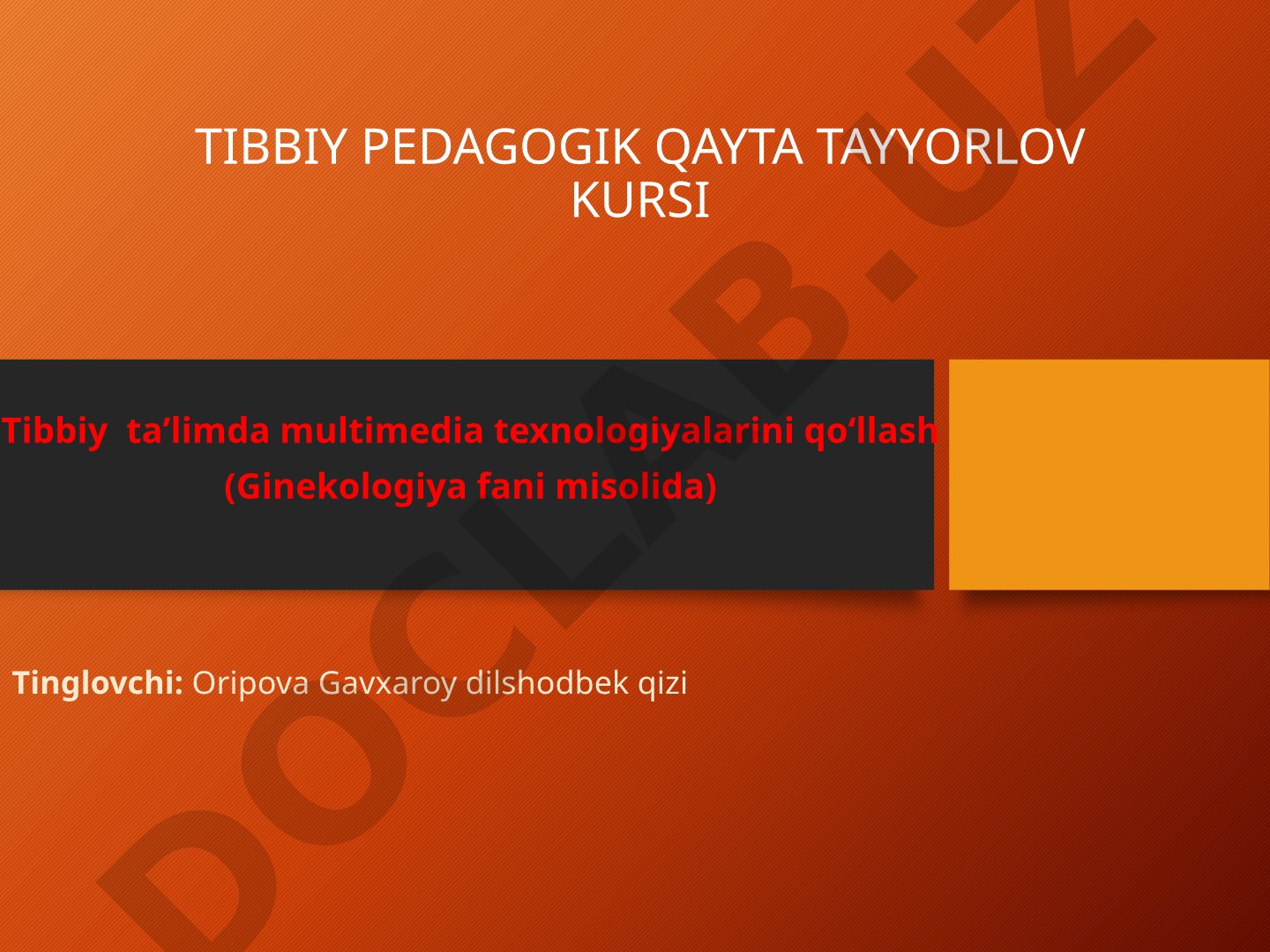 TIBBIY PEDAGOGIK QAYTA TAYYORLOV KURSI

Tibbiy ta’limda multimedia texnologiyalarini qo‘llash
(Ginekologiya fani misolida)

Tinglovchi: Oripova Gavxaroy dilshodbek qizi

DOCLAB.UZ